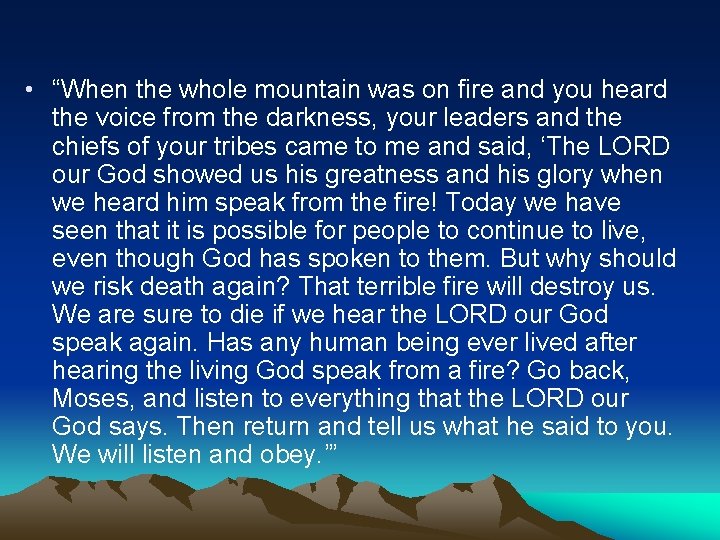 • “When the whole mountain was on fire and you heard the voice from the darkness, your leaders and the chiefs of your tribes came to me and said, ‘The LORD our God showed us his greatness and his glory when we heard him speak from the fire! Today we have seen that it is possible for people to continue to live, even though God has spoken to them. But why should we risk death again? That terrible fire will destroy us. We are sure to die if we hear the LORD our God speak again. Has any human being ever lived after hearing the living God speak from a fire? Go back, Moses, and listen to everything that the LORD our God says. Then return and tell us what he said to you. We will listen and obey.’”